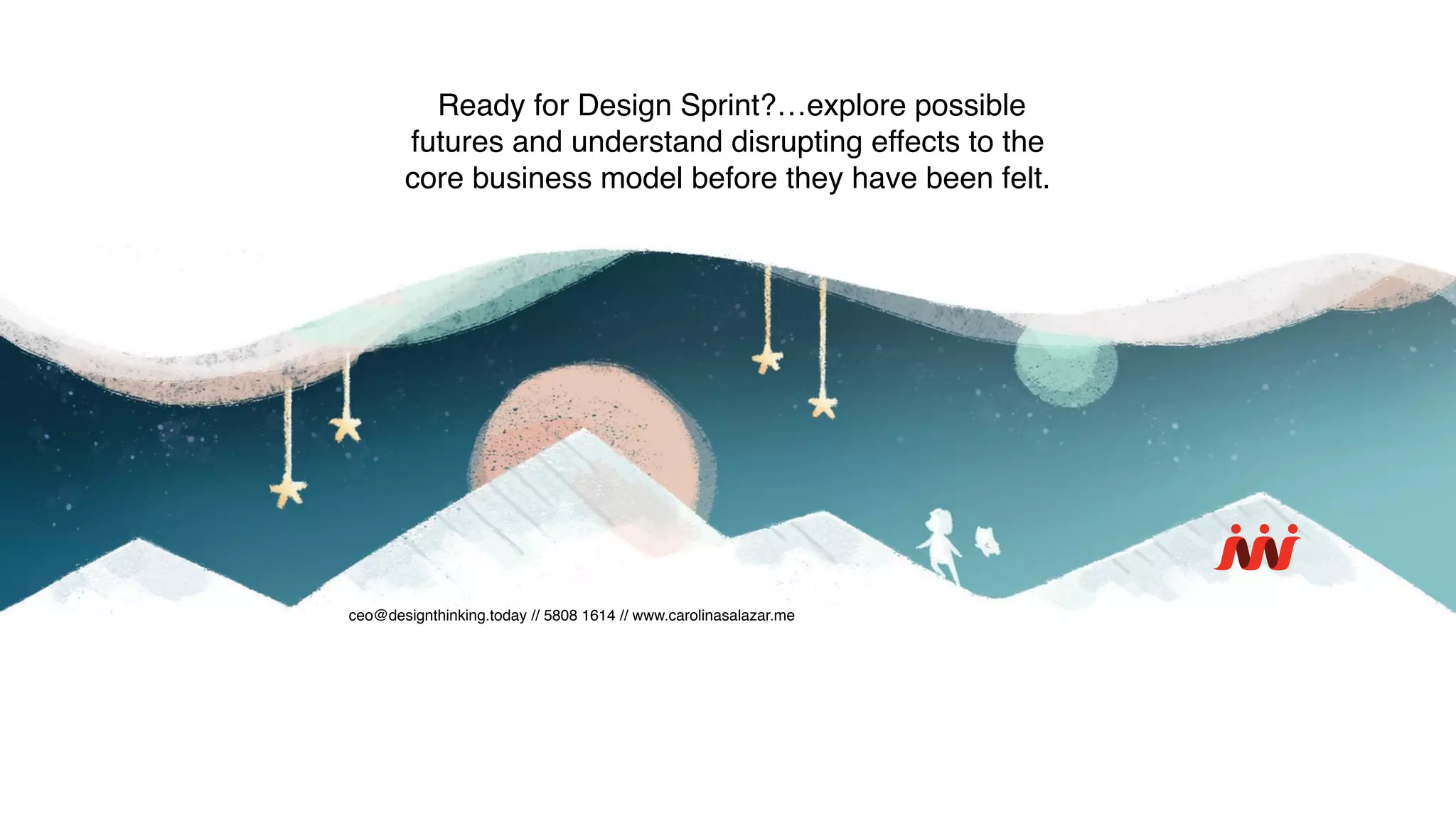 Ready for Design Sprint?…explore possible futures and understand disrupting effects to the core business model before they have been felt.

ceo@designthinking.today // 5808 1614 // www.carolinasalazar.me